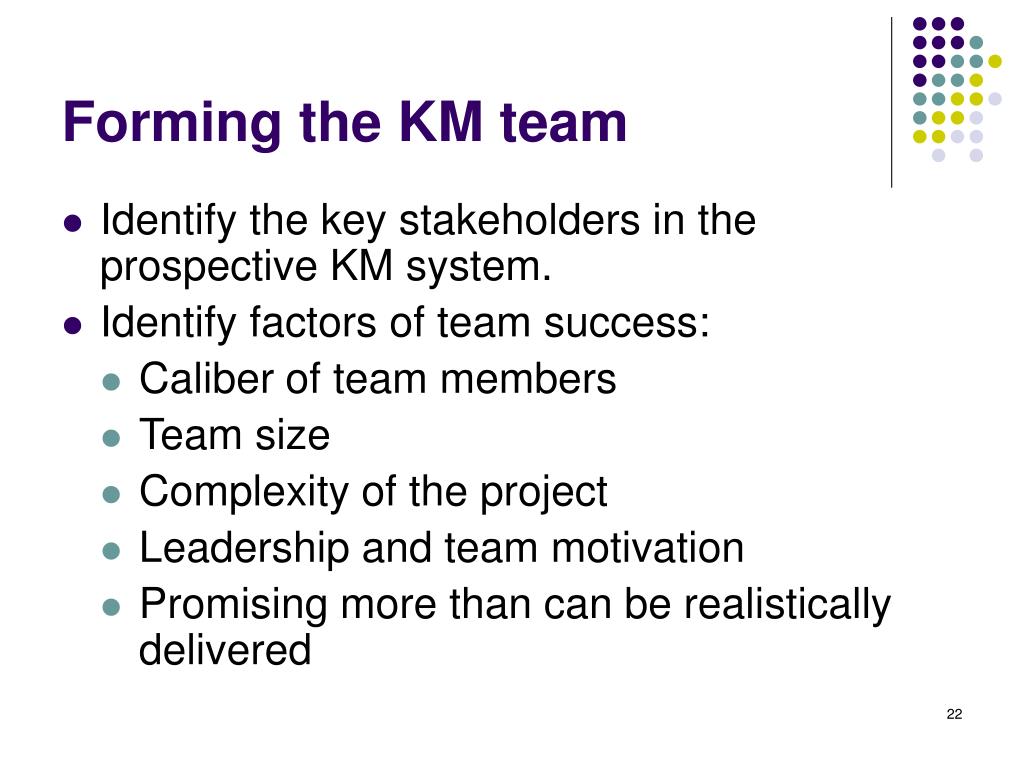 Forming the KM team

- Identify the key stakeholders in the prospective KM system.
- Identify factors of team success:
  - Caliber of team members
  - Team size
  - Complexity of the project
  - Leadership and team motivation
  - Promising more than can be realistically delivered

22